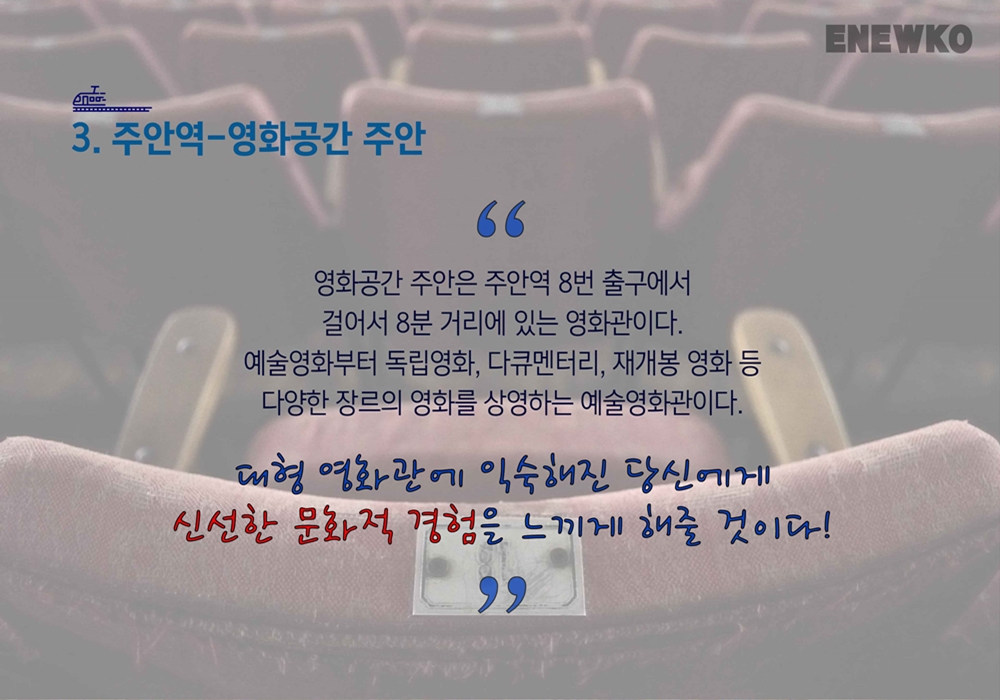 ENEWKO

3. 주안역-영화공간 주안

“

영화공간 주안은 주안역 8번 출구에서 걸어서 8분 거리에 있는 영화관이다. 예술영화부터 독립영화, 다큐멘터리, 재개봉 영화 등 다양한 장르의 영화를 상영하는 예술영화관이다.

대형 영화관에 익숙해진 당신에게 신선한 문화적 경험을 느끼게 해줄 것이다!

”